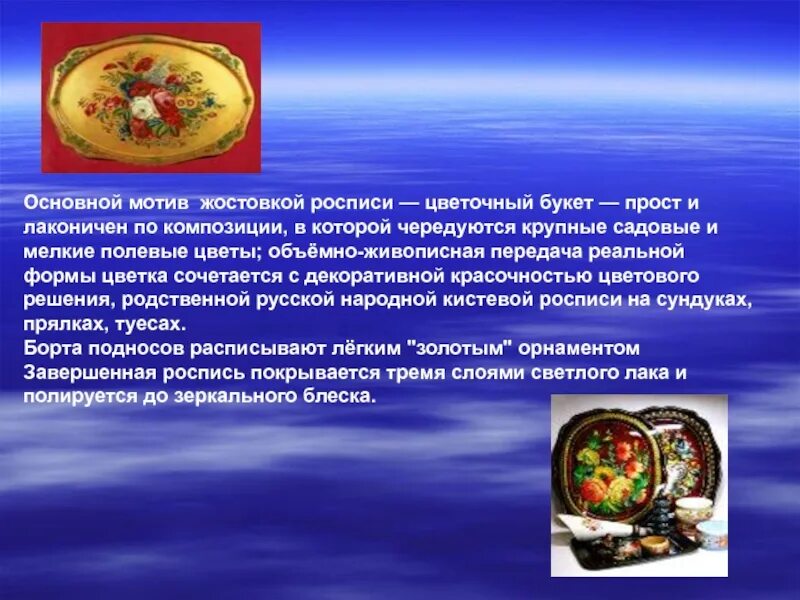 Основной мотив жостовкой росписи — цветочный букет — прост и лаконичен по композиции, в которой чередуются крупные садовые и мелкие полевые цветы; объёмно-живописная передача реальной формы цветка сочетается с декоративной красочностью цветового решения, родственной русской народной кистевой росписи на сундуках, прялках, туесах.
Борта подносов расписывают лёгким "золотым" орнаментом
Завершенная роспись покрывается тремя слоями светлого лака и полируется до зеркального блеска.